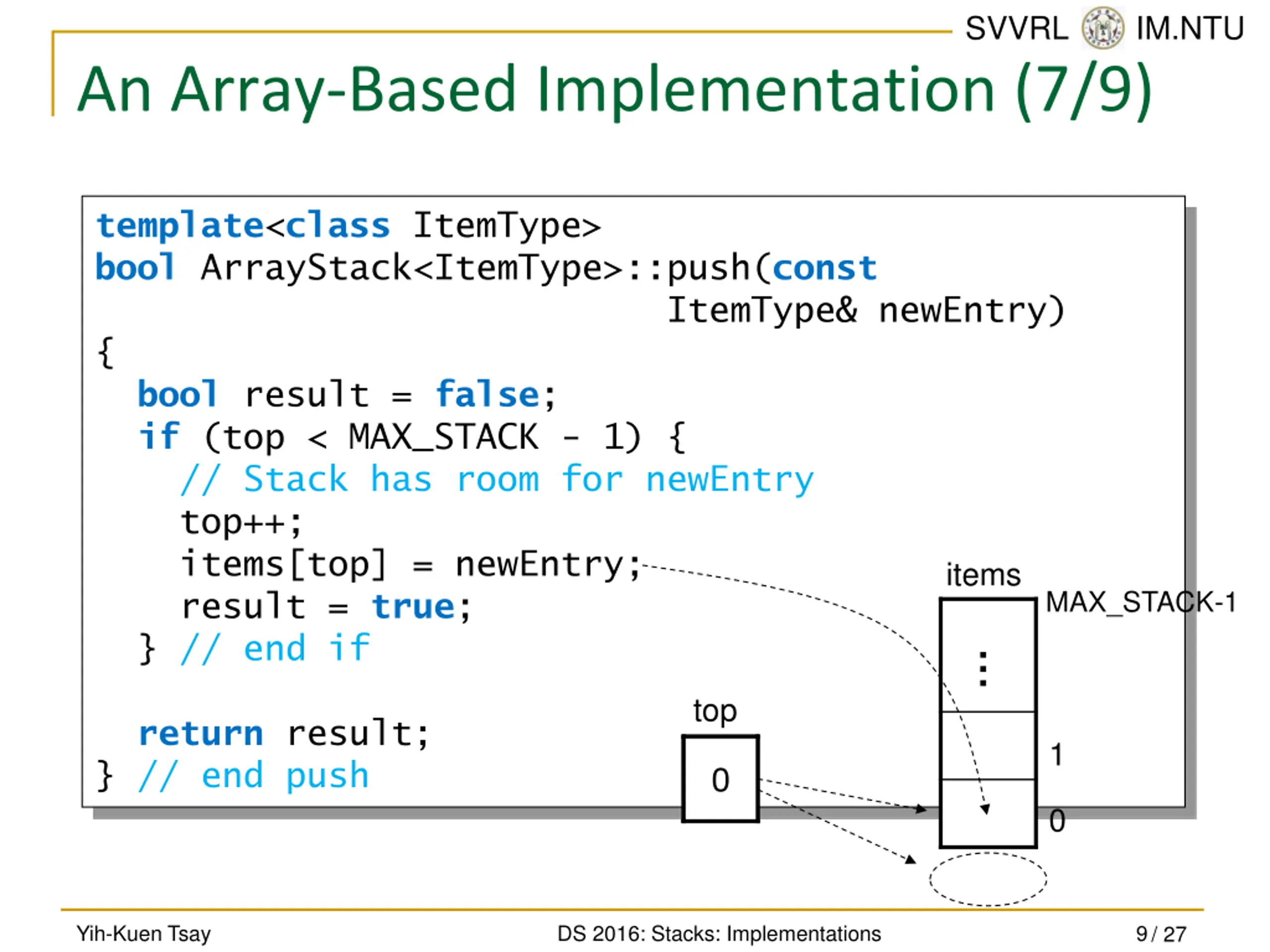 SVVRL IM.NTU

An Array-Based Implementation (7/9)

template<class ItemType>
bool ArrayStack<ItemType>::push(const
                                ItemType& newEntry)
{
  bool result = false;
  if (top < MAX_STACK - 1) {
    // Stack has room for newEntry
    top++;
    items[top] = newEntry;
    result = true;
  } // end if

  return result;
} // end push

items
MAX_STACK-1
⋮
1
0
top
0

Yih-Kuen Tsay DS 2016: Stacks: Implementations 9 / 27